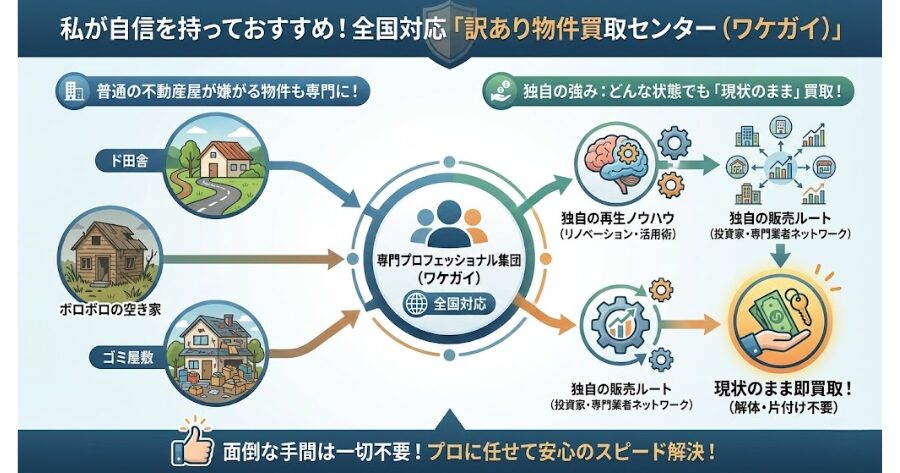 私が自信を持っておすすめ！全国対応「訳あり物件買取センター（ワケガイ）」

普通の不動産屋が嫌がる物件も専門に！

ド田舎

ボロボロの空き家

ゴミ屋敷

専門プロフェッショナル集団（ワケガイ）

全国対応

独自の強み：どんな状態でも「現状のまま」買取！

独自の再生ノウハウ
（リノベーション・活用術）

独自の販売ルート
（投資家・専門業者ネットワーク）

独自の販売ルート
（投資家・専門業者ネットワーク）

現状のまま即買取！
（解体・片付け不要）

面倒な手間は一切不要！プロに任せて安心のスピード解決！